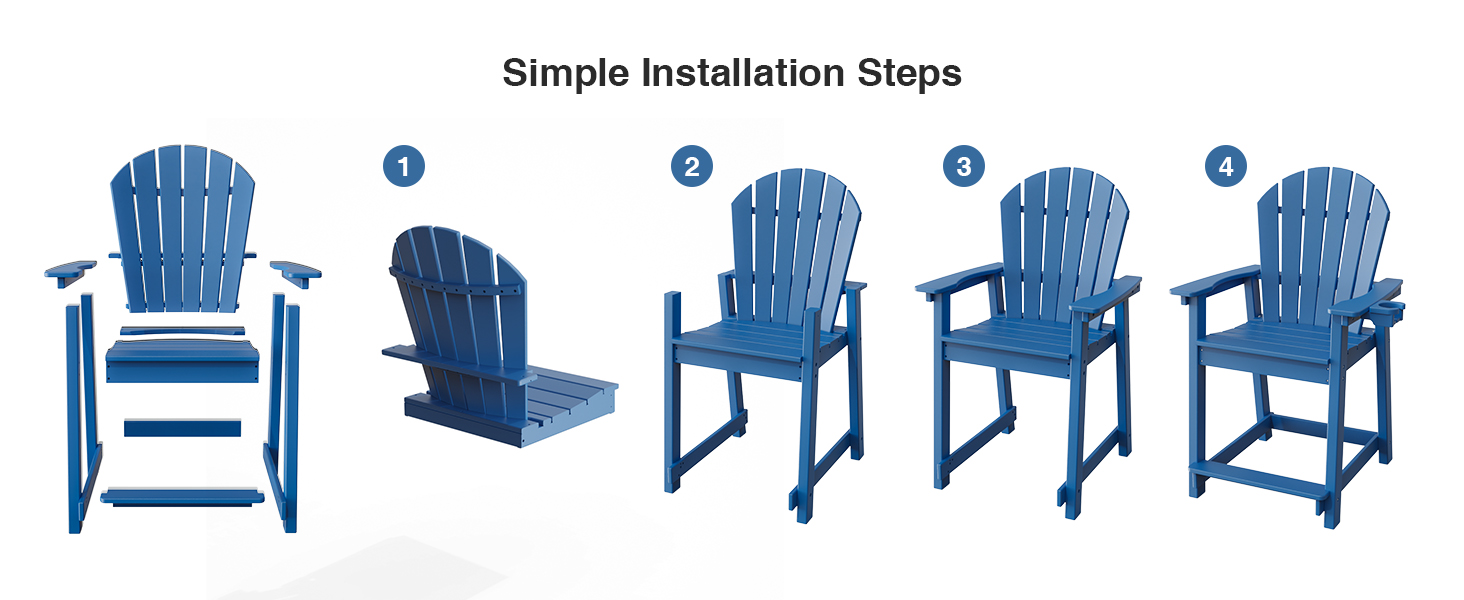 Simple Installation Steps

1

2

3

4